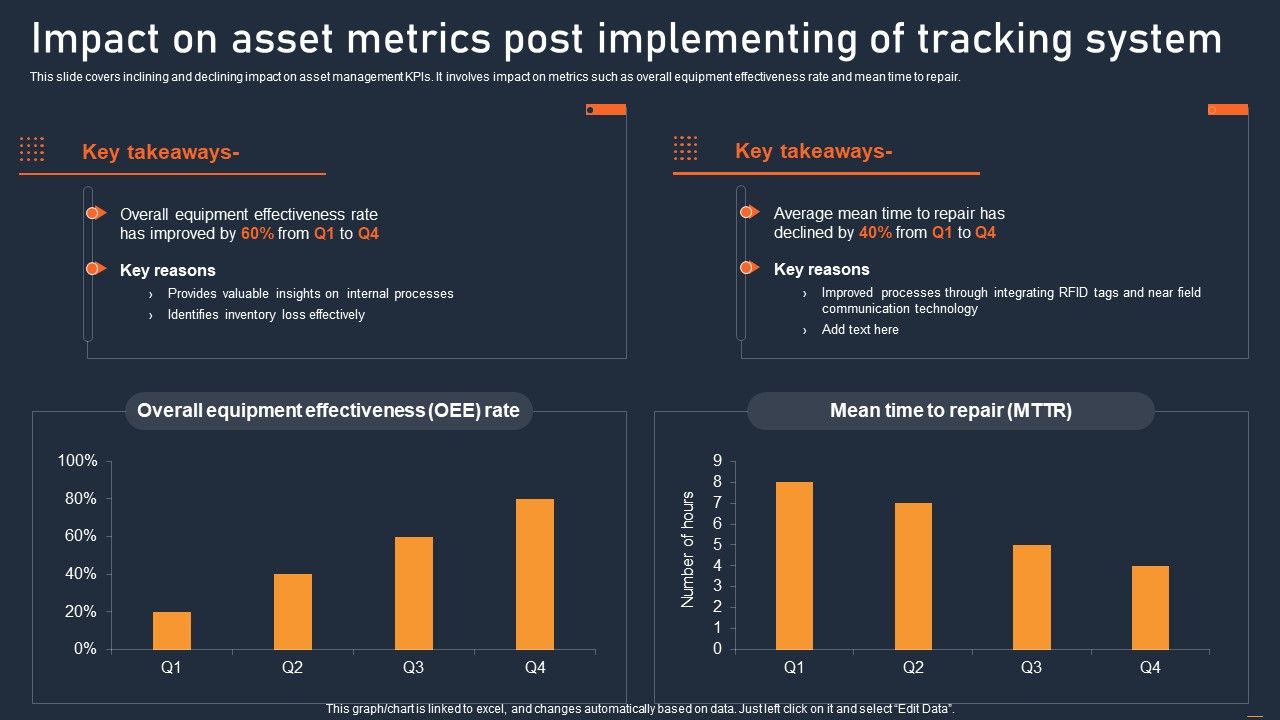 Impact on asset metrics post implementing of tracking system

This slide covers inclining and declining impact on asset management KPIs. It involves impact on metrics such as overall equipment effectiveness rate and mean time to repair.

Key takeaways-

Overall equipment effectiveness rate has improved by 60% from Q1 to Q4

Key reasons

› Provides valuable insights on internal processes
› Identifies inventory loss effectively

Key takeaways-

Average mean time to repair has declined by 40% from Q1 to Q4

Key reasons

› Improved processes through integrating RFID tags and near field communication technology
› Add text here

Overall equipment effectiveness (OEE) rate

100%
80%
60%
40%
20%
0%
Q1
Q2
Q3
Q4

Mean time to repair (MTTR)

Number of hours
9
8
7
6
5
4
3
2
1
0
Q1
Q2
Q3
Q4

This graph/chart is linked to excel, and changes automatically based on data. Just left click on it and select "Edit Data".